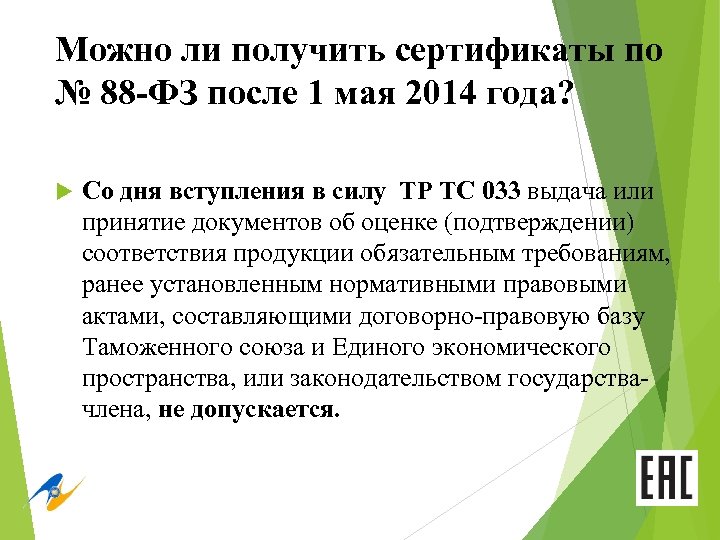 Можно ли получить сертификаты по № 88-ФЗ после 1 мая 2014 года?

Со дня вступления в силу ТР ТС 033 выдача или принятие документов об оценке (подтверждении) соответствия продукции обязательным требованиям, ранее установленным нормативными правовыми актами, составляющими договорно-правовую базу Таможенного союза и Единого экономического пространства, или законодательством государства-члена, не допускается.

ЕАС